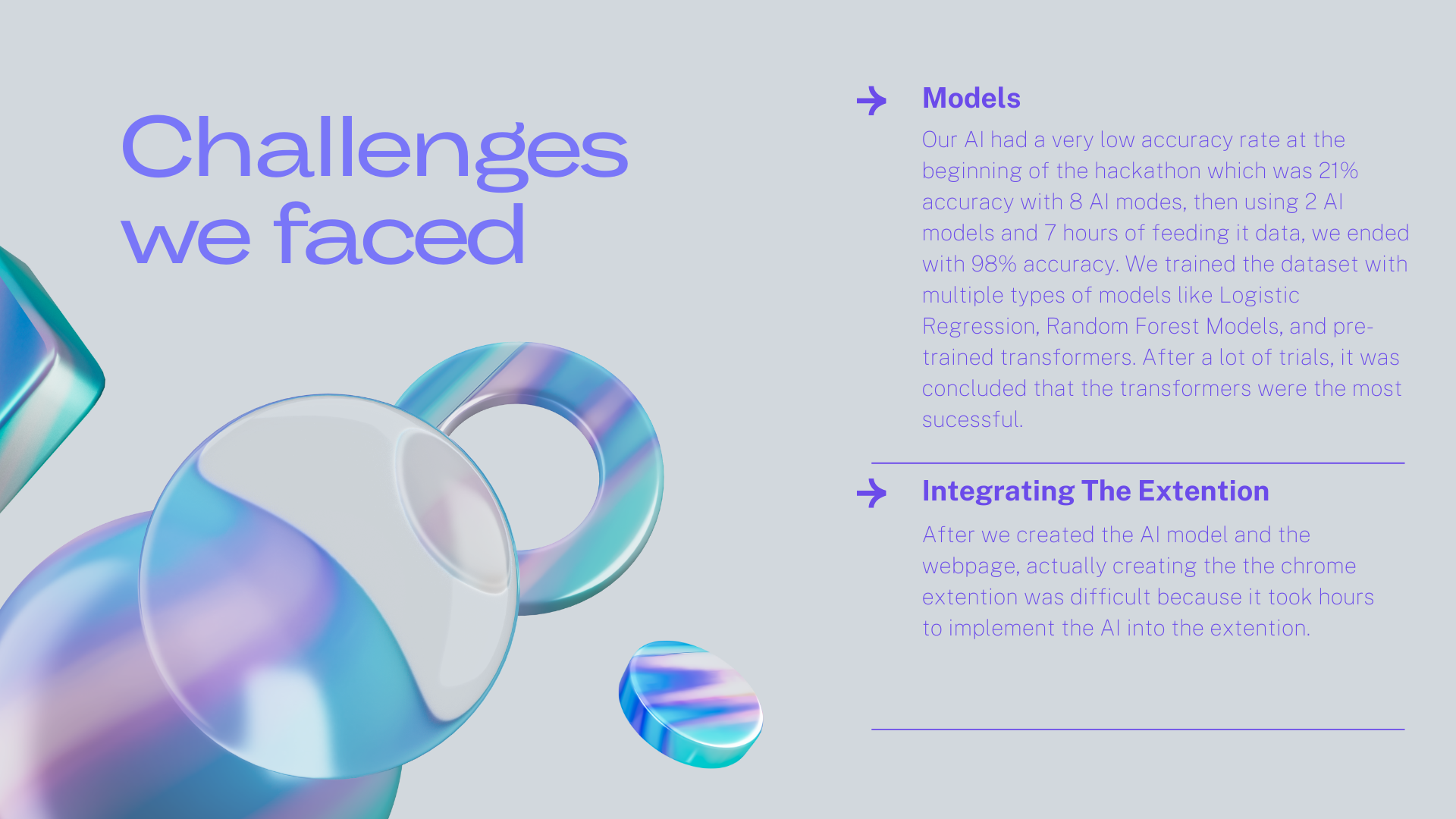 Challenges we faced

Models

Our AI had a very low accuracy rate at the beginning of the hackathon which was 21% accuracy with 8 AI modes, then using 2 AI models and 7 hours of feeding it data, we ended with 98% accuracy. We trained the dataset with multiple types of models like Logistic Regression, Random Forest Models, and pre-trained transformers. After a lot of trials, it was concluded that the transformers were the most sucessful.

Integrating The Extention

After we created the AI model and the webpage, actually creating the the chrome extention was difficult because it took hours to implement the AI into the extention.